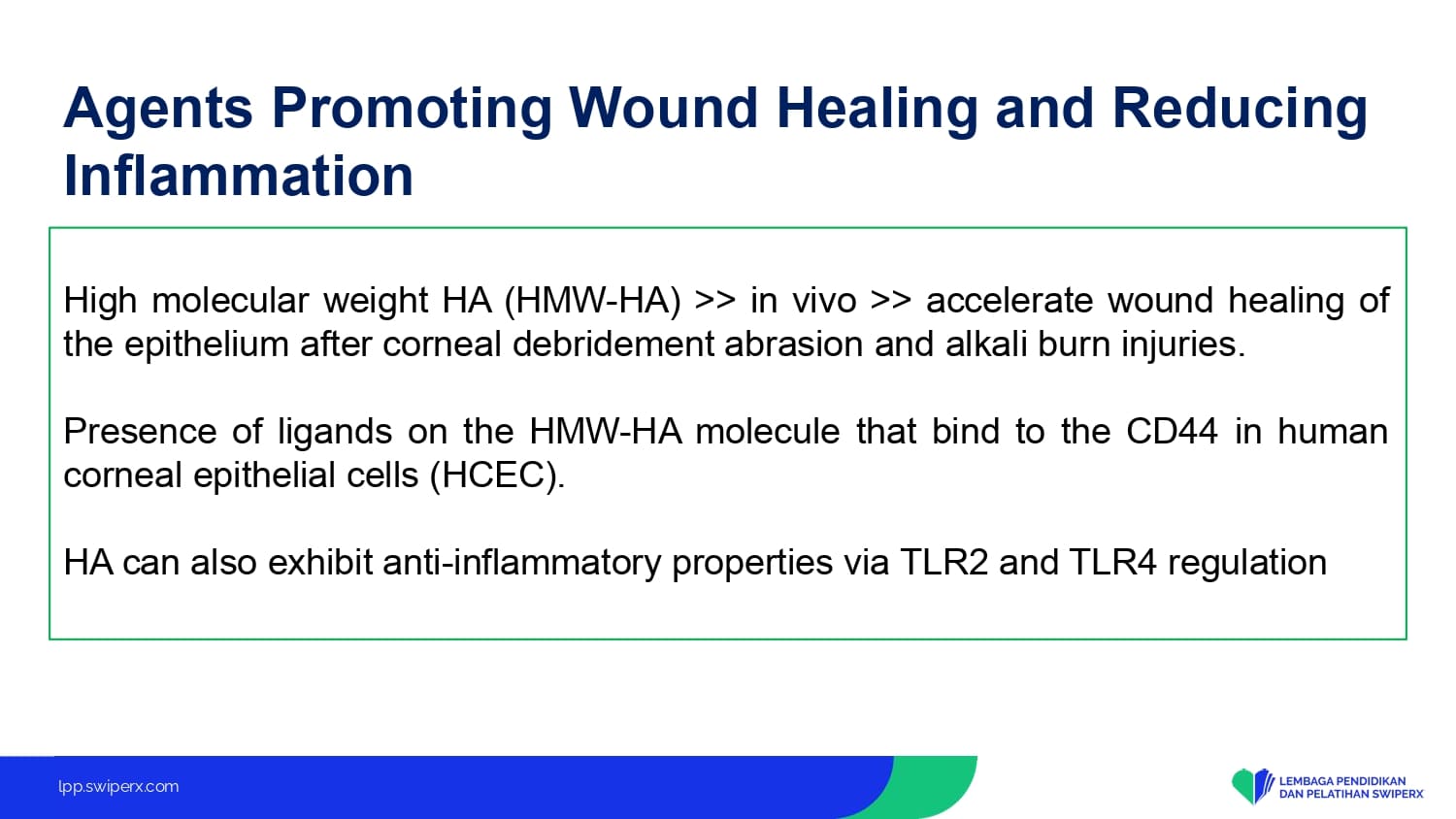 Agents Promoting Wound Healing and Reducing Inflammation

High molecular weight HA (HMW-HA) >> in vivo >> accelerate wound healing of the epithelium after corneal debridement abrasion and alkali burn injuries.

Presence of ligands on the HMW-HA molecule that bind to the CD44 in human corneal epithelial cells (HCEC).

HA can also exhibit anti-inflammatory properties via TLR2 and TLR4 regulation

lpp.swiperx.com

LEMBAGA PENDIDIKAN DAN PELATIHAN SWIPERX